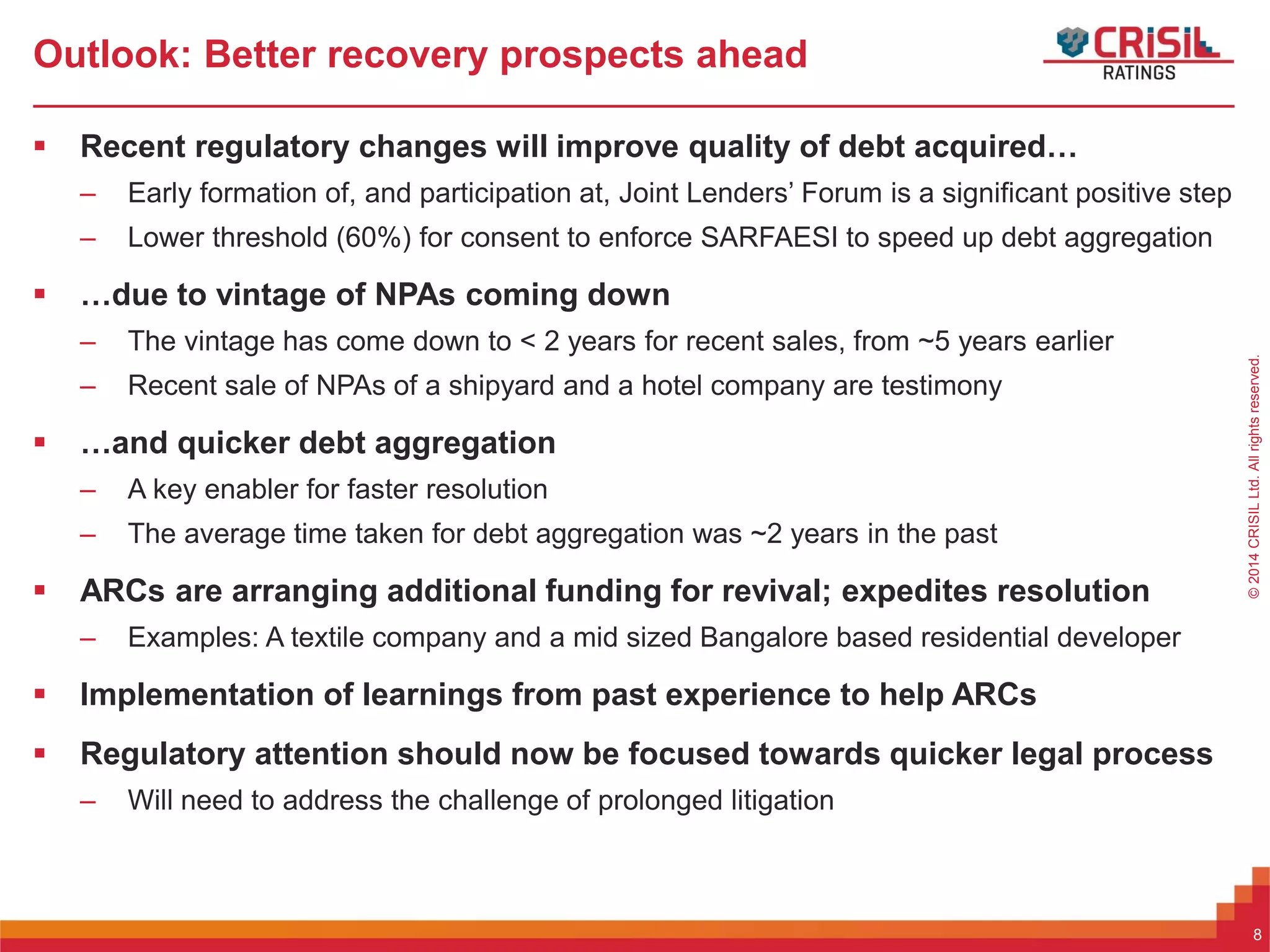 Outlook: Better recovery prospects ahead

CRISIL RATINGS

▪ Recent regulatory changes will improve quality of debt acquired…
– Early formation of, and participation at, Joint Lenders' Forum is a significant positive step
– Lower threshold (60%) for consent to enforce SARFAESI to speed up debt aggregation

▪ …due to vintage of NPAs coming down
– The vintage has come down to < 2 years for recent sales, from ~5 years earlier
– Recent sale of NPAs of a shipyard and a hotel company are testimony

▪ …and quicker debt aggregation
– A key enabler for faster resolution
– The average time taken for debt aggregation was ~2 years in the past

▪ ARCs are arranging additional funding for revival; expedites resolution
– Examples: A textile company and a mid sized Bangalore based residential developer

▪ Implementation of learnings from past experience to help ARCs

▪ Regulatory attention should now be focused towards quicker legal process
– Will need to address the challenge of prolonged litigation

© 2014 CRISIL Ltd. All rights reserved.

8